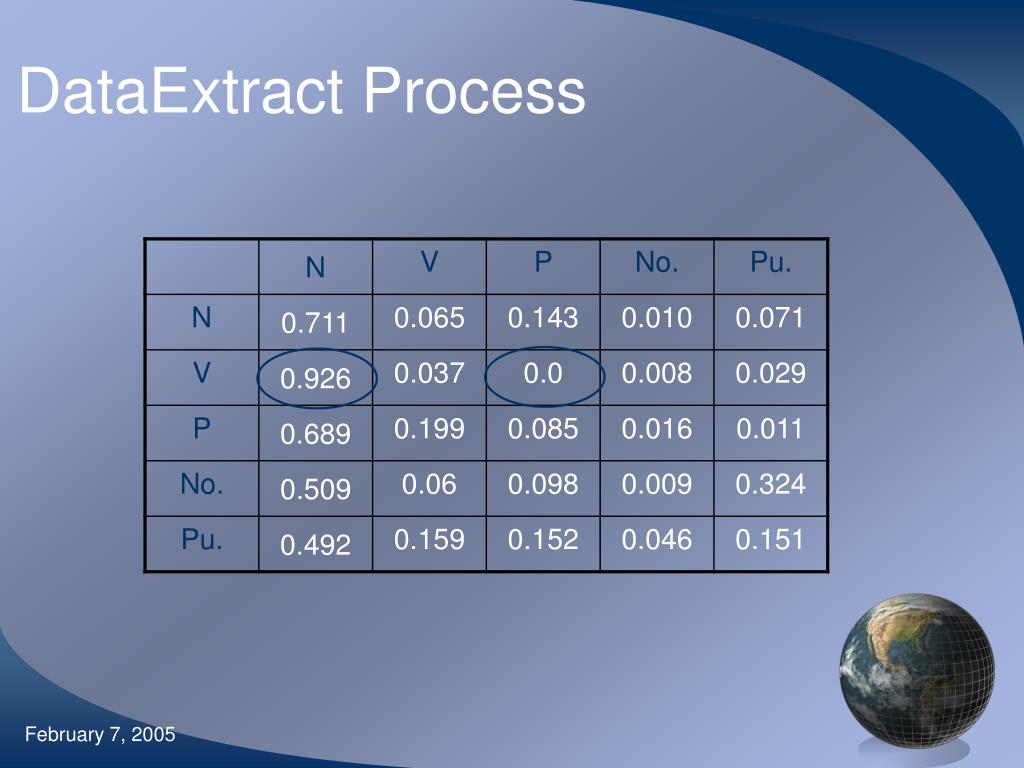 DataExtract Process

|  | N | V | P | No. | Pu. |
|---|---|---|---|---|---|
| N | 0.711 | 0.065 | 0.143 | 0.010 | 0.071 |
| V | 0.926 | 0.037 | 0.0 | 0.008 | 0.029 |
| P | 0.689 | 0.199 | 0.085 | 0.016 | 0.011 |
| No. | 0.509 | 0.06 | 0.098 | 0.009 | 0.324 |
| Pu. | 0.492 | 0.159 | 0.152 | 0.046 | 0.151 |

February 7, 2005